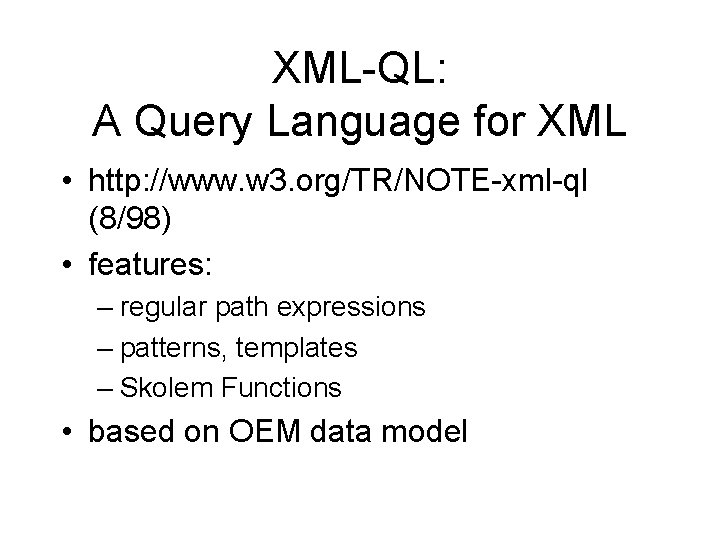 XML-QL:
A Query Language for XML

• http://www.w3.org/TR/NOTE-xml-ql (8/98)
• features:
– regular path expressions
– patterns, templates
– Skolem Functions
• based on OEM data model